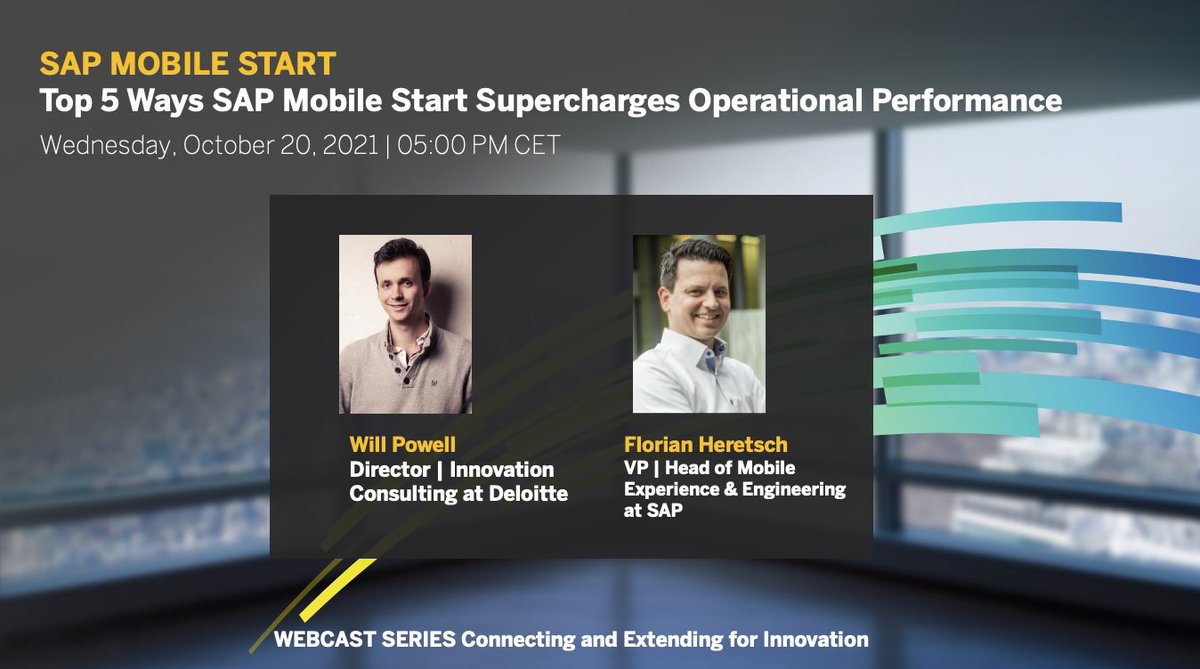 SAP MOBILE START
Top 5 Ways SAP Mobile Start Supercharges Operational Performance
Wednesday, October 20, 2021 | 05:00 PM CET

Will Powell
Director | Innovation Consulting at Deloitte

Florian Heretsch
VP | Head of Mobile Experience & Engineering at SAP

WEBCAST SERIES Connecting and Extending for Innovation